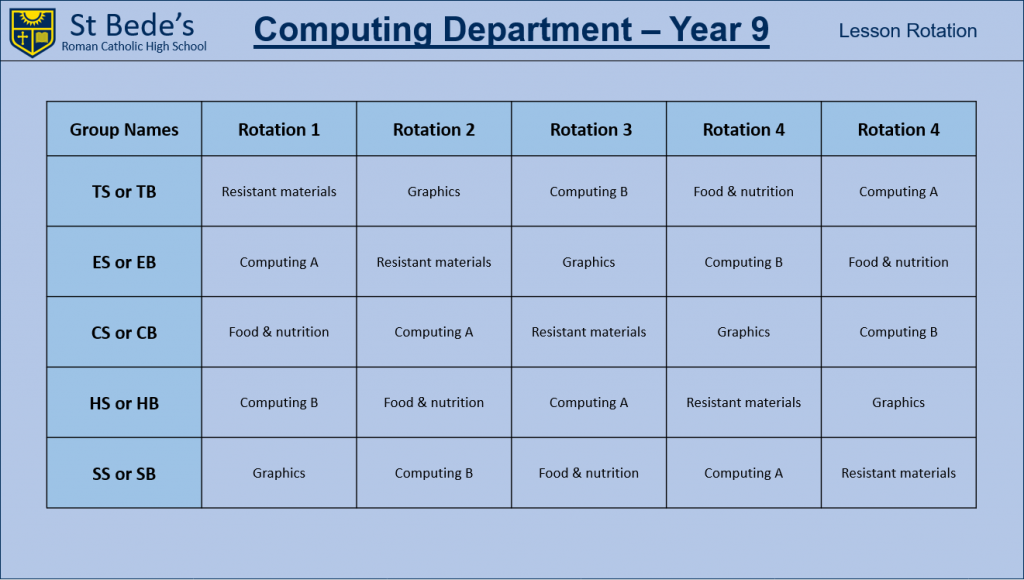 St Bede's
Roman Catholic High School

Computing Department – Year 9

Lesson Rotation

| Group Names | Rotation 1 | Rotation 2 | Rotation 3 | Rotation 4 | Rotation 4 |
|---|---|---|---|---|---|
| TS or TB | Resistant materials | Graphics | Computing B | Food & nutrition | Computing A |
| ES or EB | Computing A | Resistant materials | Graphics | Computing B | Food & nutrition |
| CS or CB | Food & nutrition | Computing A | Resistant materials | Graphics | Computing B |
| HS or HB | Computing B | Food & nutrition | Computing A | Resistant materials | Graphics |
| SS or SB | Graphics | Computing B | Food & nutrition | Computing A | Resistant materials |